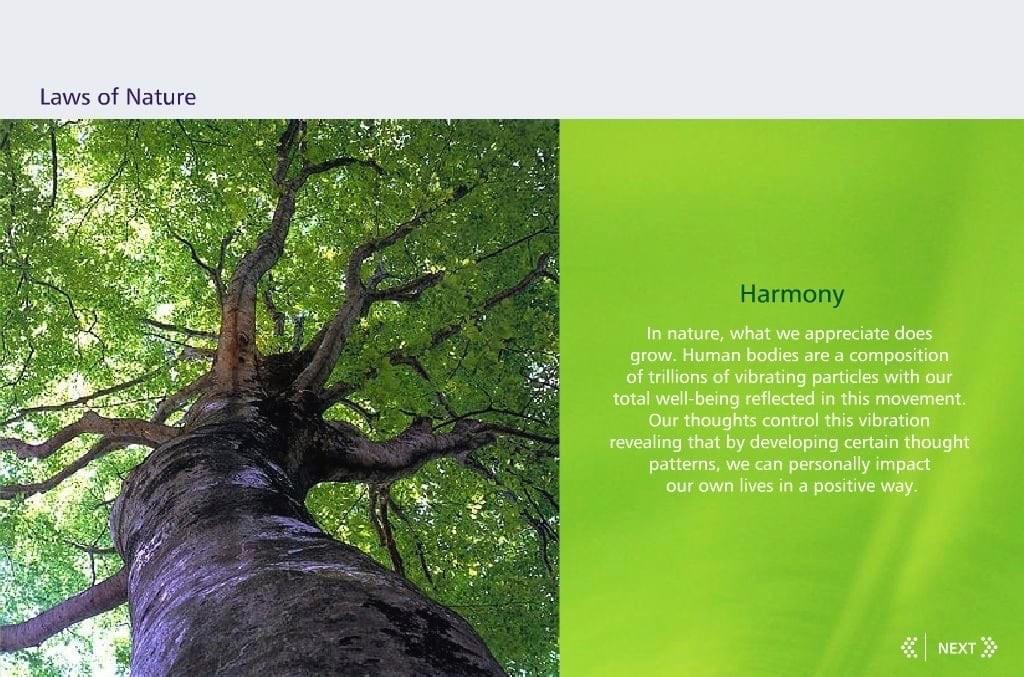 Laws of Nature

Harmony

In nature, what we appreciate does grow. Human bodies are a composition of trillions of vibrating particles with our total well-being reflected in this movement. Our thoughts control this vibration revealing that by developing certain thought patterns, we can personally impact our own lives in a positive way.

NEXT